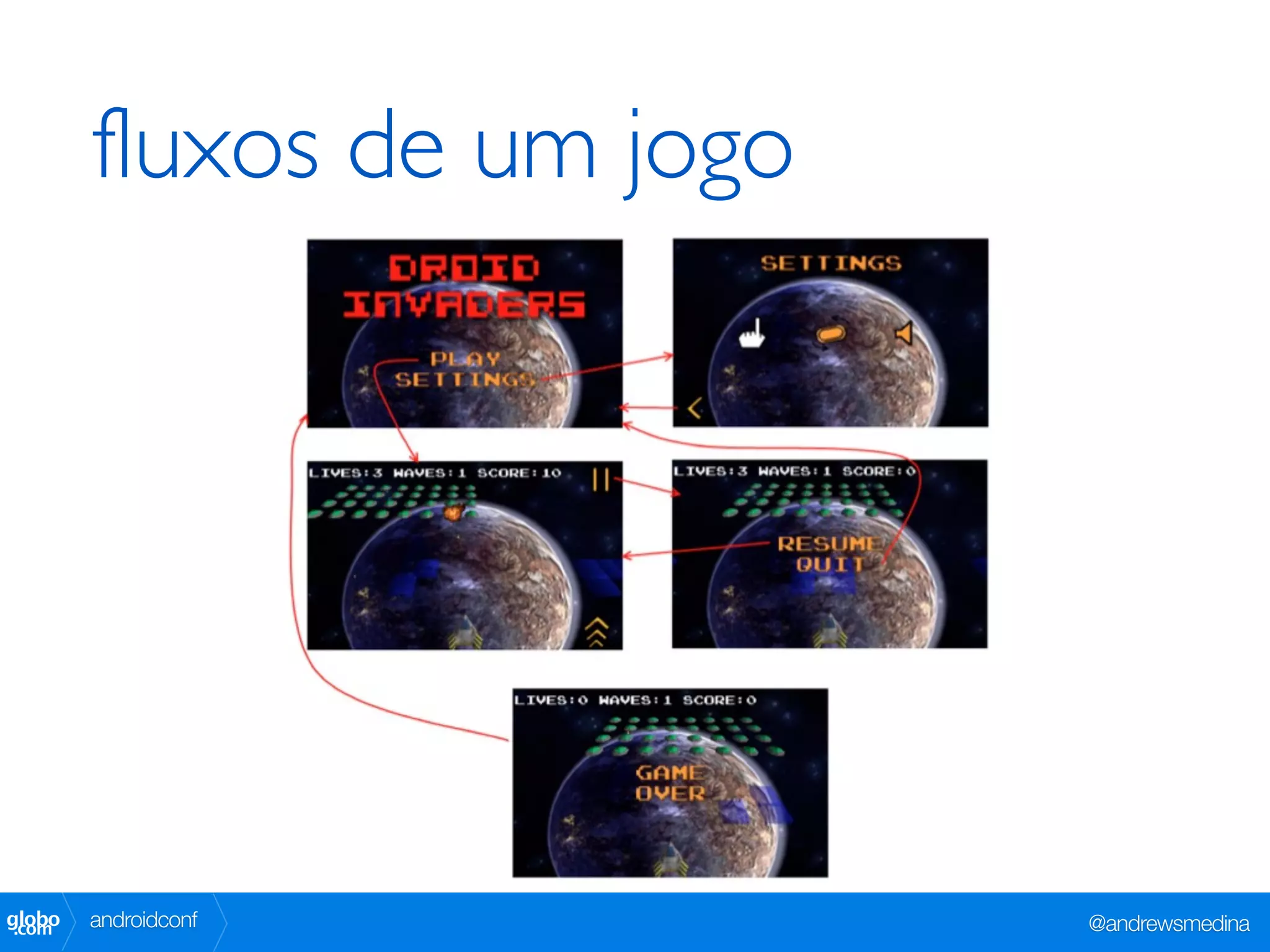 fluxos de um jogo

DROID INVADERS

PLAY
SETTINGS

SETTINGS

LIVES:3 WAVES:1 SCORE:10

LIVES:3 WAVES:1 SCORE:0

RESUME
QUIT

LIVES:0 WAVES:1 SCORE:0

GAME
OVER

globo.com androidconf

@andrewsmedina